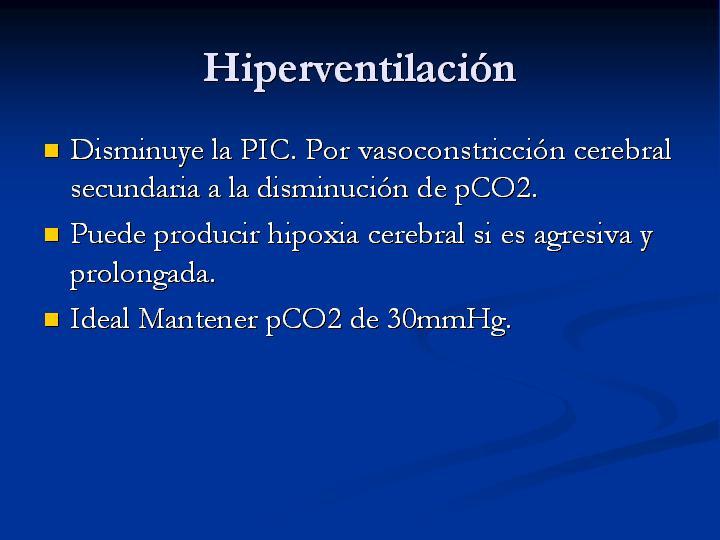 Hiperventilación

- Disminuye la PIC. Por vasoconstricción cerebral secundaria a la disminución de pCO2.
- Puede producir hipoxia cerebral si es agresiva y prolongada.
- Ideal Mantener pCO2 de 30mmHg.